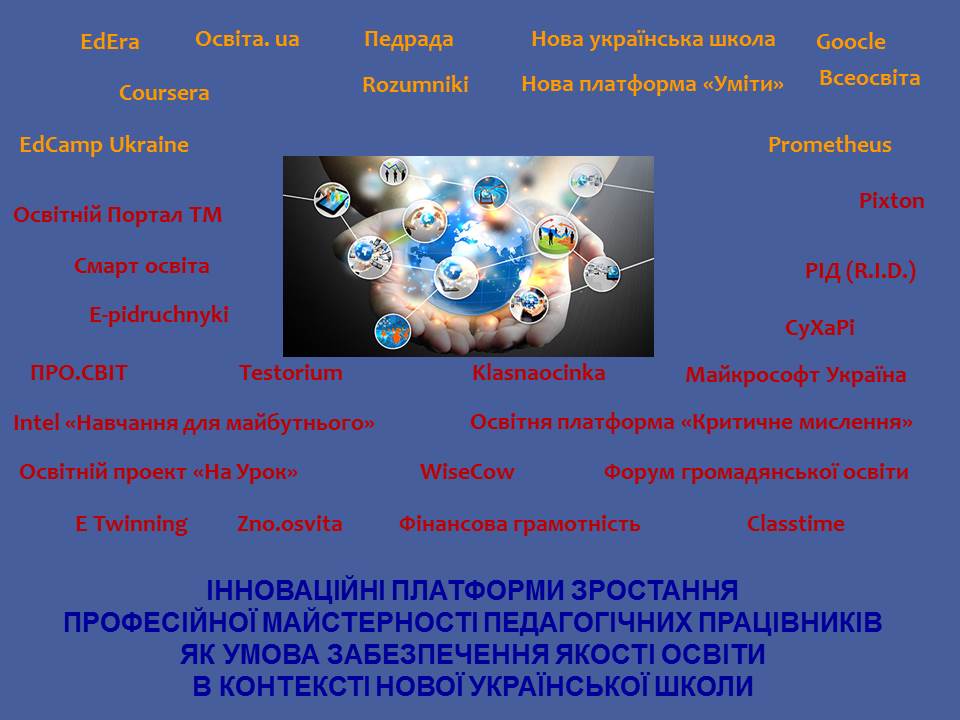 EdEra Освіта. ua Педрада Нова українська школа Goocle

Coursera Rozumniki Нова платформа «Уміти» Всеосвіта

EdCamp Ukraine Prometheus

Освітній Портал ТМ Pixton

Смарт освіта РІД (R.I.D.)

E-pidruchnyki СуХаРі

ПРО.СВІТ Testorium Klasnaocinka Майкрософт Україна

Intel «Навчання для майбутнього» Освітня платформа «Критичне мислення»

Освітній проект «На Урок» WiseCow Форум громадянської освіти

E Twinning Zno.osvita Фінансова грамотність Classtime

ІННОВАЦІЙНІ ПЛАТФОРМИ ЗРОСТАННЯ ПРОФЕСІЙНОЇ МАЙСТЕРНОСТІ ПЕДАГОГІЧНИХ ПРАЦІВНИКІВ ЯК УМОВА ЗАБЕЗПЕЧЕННЯ ЯКОСТІ ОСВІТИ В КОНТЕКСТІ НОВОЇ УКРАЇНСЬКОЇ ШКОЛИ